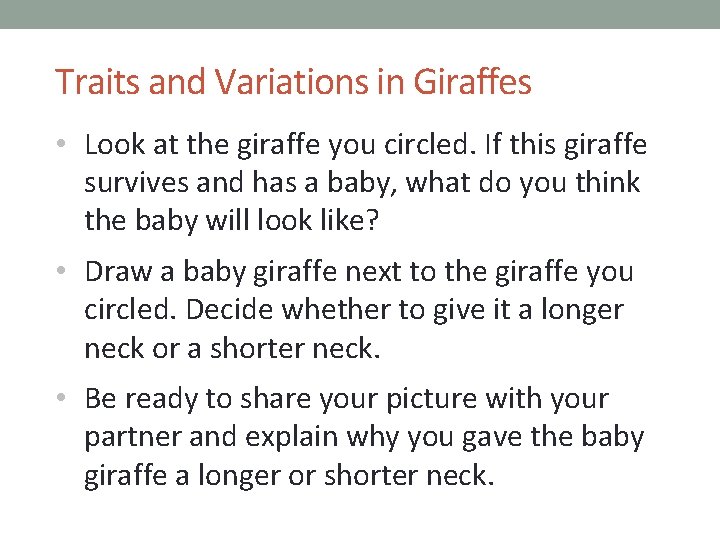 Traits and Variations in Giraffes

• Look at the giraffe you circled. If this giraffe survives and has a baby, what do you think the baby will look like?

• Draw a baby giraffe next to the giraffe you circled. Decide whether to give it a longer neck or a shorter neck.

• Be ready to share your picture with your partner and explain why you gave the baby giraffe a longer or shorter neck.